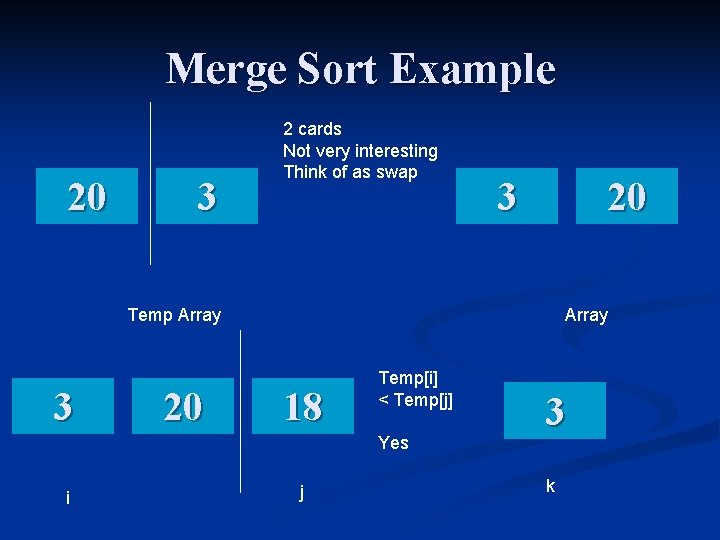 Merge Sort Example

20

3

2 cards
Not very interesting
Think of as swap

3

20

Temp Array

Array

3

20

18

Temp[i]
< Temp[j]

Yes

3

i

j

k